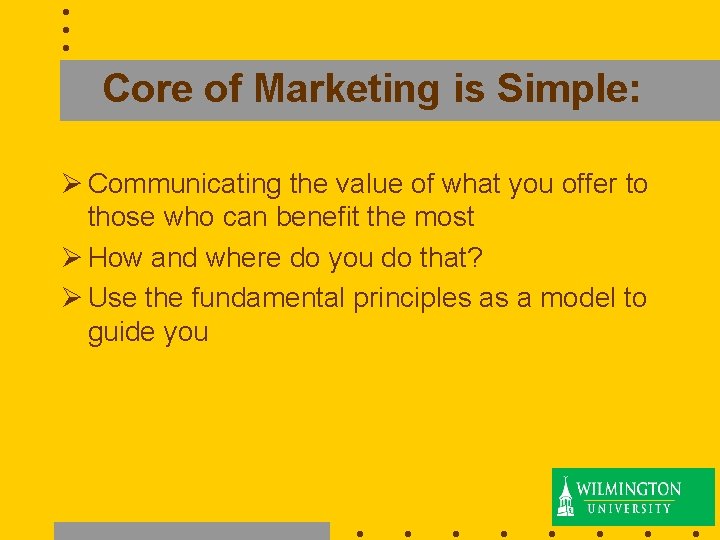 Core of Marketing is Simple:

➢ Communicating the value of what you offer to those who can benefit the most

➢ How and where do you do that?

➢ Use the fundamental principles as a model to guide you

WILMINGTON UNIVERSITY